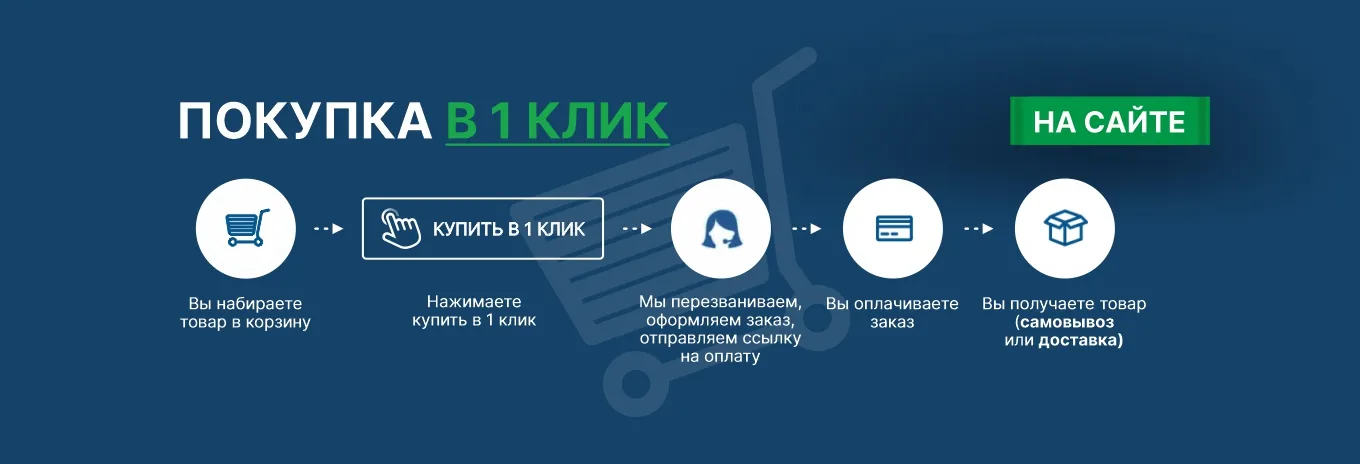 ПОКУПКА В 1 КЛИК

НА САЙТЕ

КУПИТЬ В 1 КЛИК

Вы набираете товар в корзину

Нажимаете купить в 1 клик

Мы перезваниваем, оформляем заказ, отправляем ссылку на оплату

Вы оплачиваете заказ

Вы получаете товар (самовывоз или доставка)